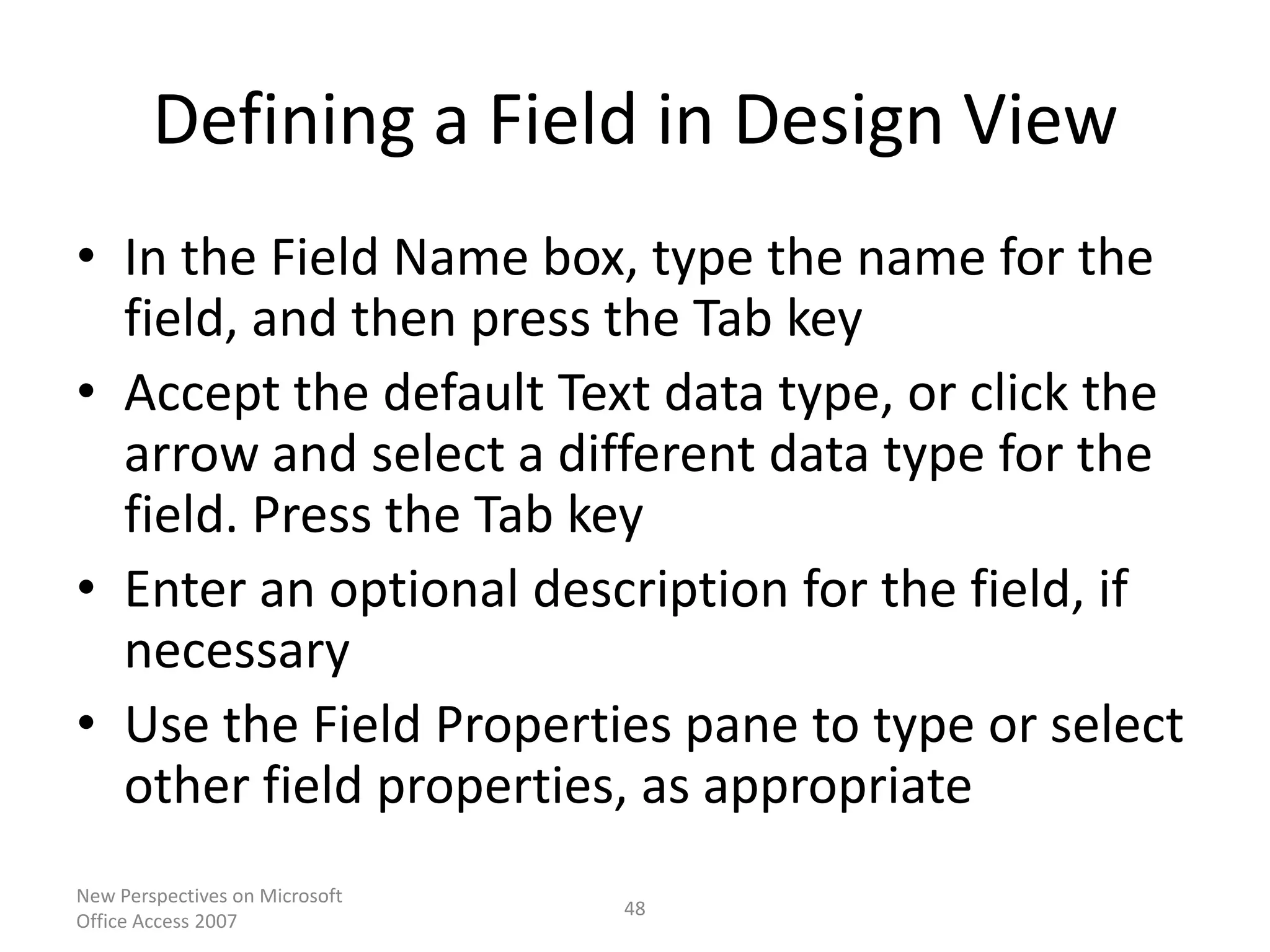 Defining a Field in Design View

• In the Field Name box, type the name for the field, and then press the Tab key
• Accept the default Text data type, or click the arrow and select a different data type for the field. Press the Tab key
• Enter an optional description for the field, if necessary
• Use the Field Properties pane to type or select other field properties, as appropriate

New Perspectives on Microsoft Office Access 2007

48